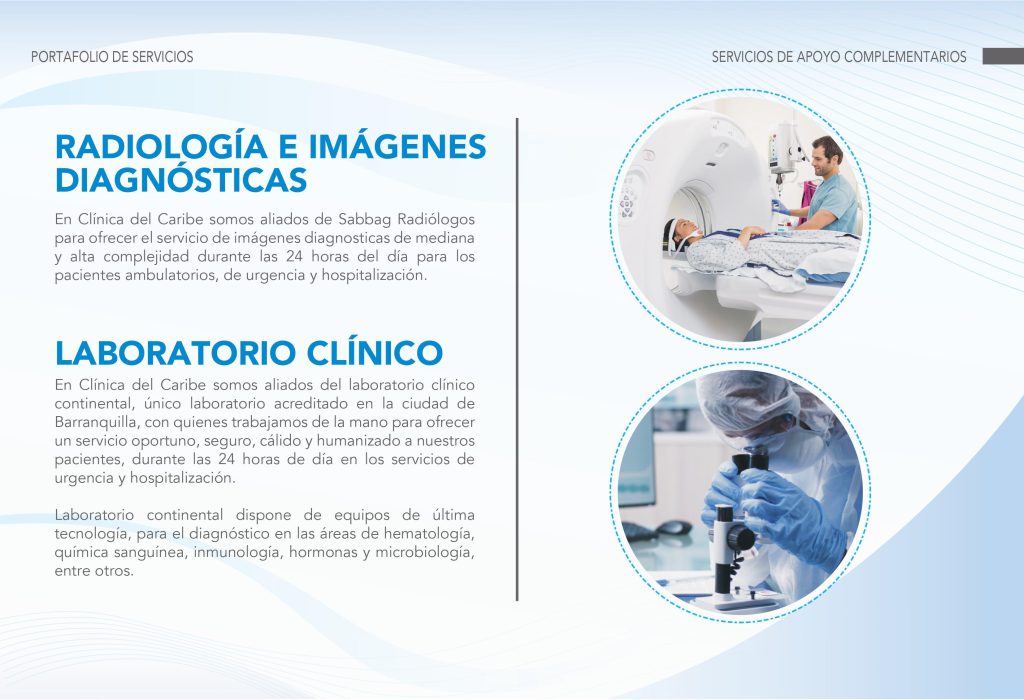 PORTAFOLIO DE SERVICIOS

SERVICIOS DE APOYO COMPLEMENTARIOS

RADIOLOGÍA E IMÁGENES DIAGNÓSTICAS

En Clínica del Caribe somos aliados de Sabbag Radiólogos para ofrecer el servicio de imágenes diagnosticas de mediana y alta complejidad durante las 24 horas del día para los pacientes ambulatorios, de urgencia y hospitalización.

LABORATORIO CLÍNICO

En Clínica del Caribe somos aliados del laboratorio clínico continental, único laboratorio acreditado en la ciudad de Barranquilla, con quienes trabajamos de la mano para ofrecer un servicio oportuno, seguro, cálido y humanizado a nuestros pacientes, durante las 24 horas de día en los servicios de urgencia y hospitalización.

Laboratorio continental dispone de equipos de última tecnología, para el diagnóstico en las áreas de hematología, química sanguínea, inmunología, hormonas y microbiología, entre otros.